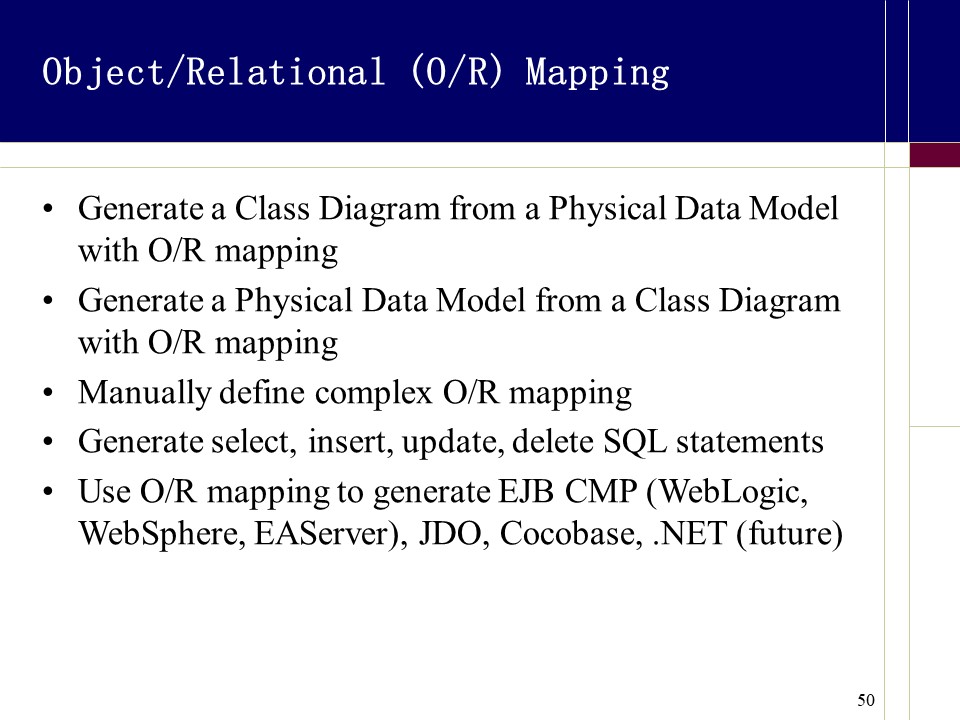 Object/Relational (O/R) Mapping

• Generate a Class Diagram from a Physical Data Model with O/R mapping
• Generate a Physical Data Model from a Class Diagram with O/R mapping
• Manually define complex O/R mapping
• Generate select, insert, update, delete SQL statements
• Use O/R mapping to generate EJB CMP (WebLogic, WebSphere, EAServer), JDO, Cocobase, .NET (future)

50